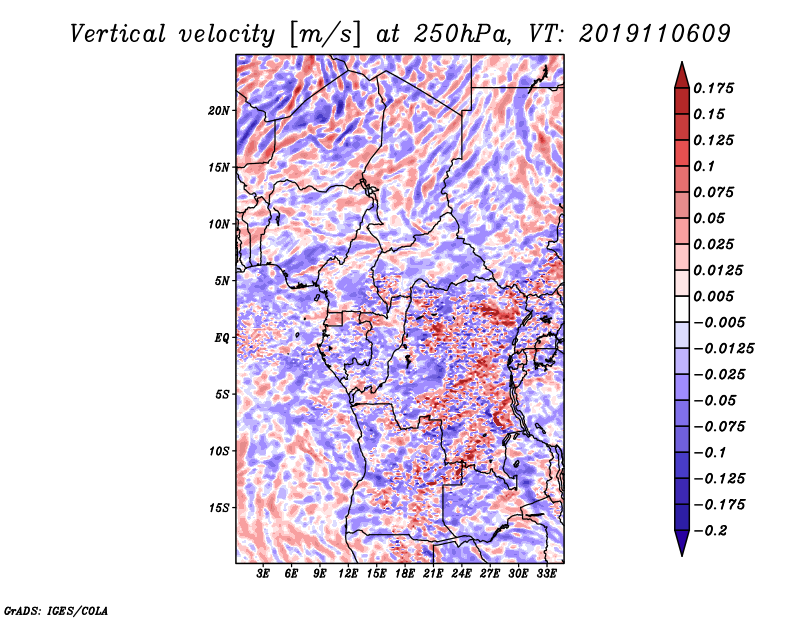 Vertical velocity [m/s] at 250hPa, VT: 2019110609

20N
15N
10N
5N
EQ
5S
10S
15S

3E 6E 9E 12E 15E 18E 21E 24E 27E 30E 33E

0.175
0.15
0.125
0.1
0.075
0.05
0.025
0.0125
0.005
−0.005
−0.0125
−0.025
−0.05
−0.075
−0.1
−0.125
−0.175
−0.2

GrADS: IGES/COLA